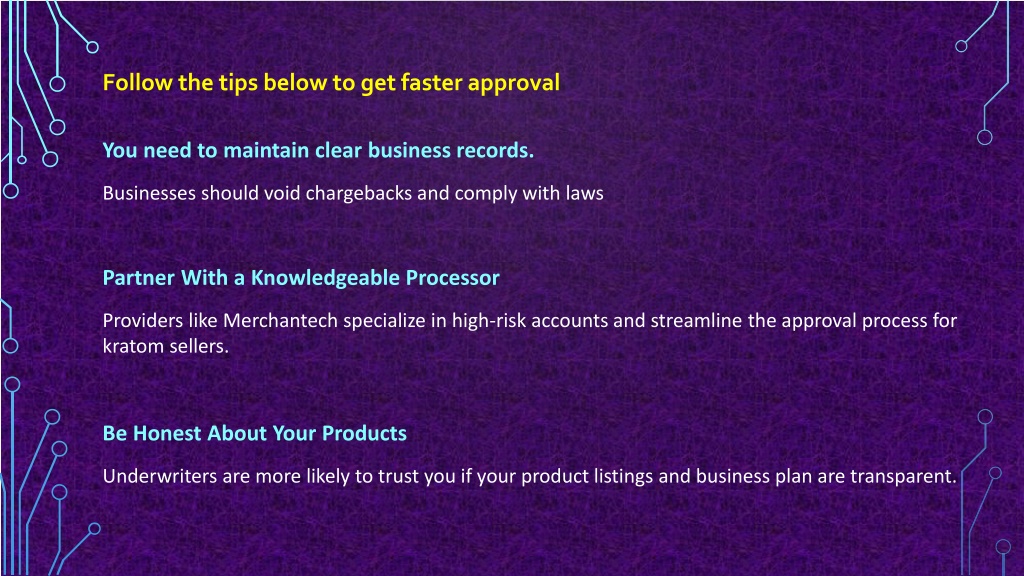 Follow the tips below to get faster approval

You need to maintain clear business records.

Businesses should void chargebacks and comply with laws

Partner With a Knowledgeable Processor

Providers like Merchantech specialize in high-risk accounts and streamline the approval process for kratom sellers.

Be Honest About Your Products

Underwriters are more likely to trust you if your product listings and business plan are transparent.